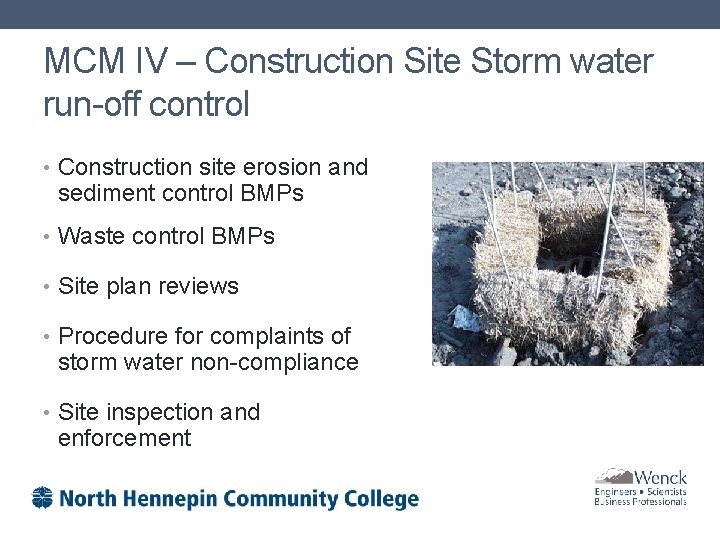 MCM IV – Construction Site Storm water run-off control

• Construction site erosion and sediment control BMPs

• Waste control BMPs

• Site plan reviews

• Procedure for complaints of storm water non-compliance

• Site inspection and enforcement

North Hennepin Community College

Wenck
Engineers • Scientists
Business Professionals